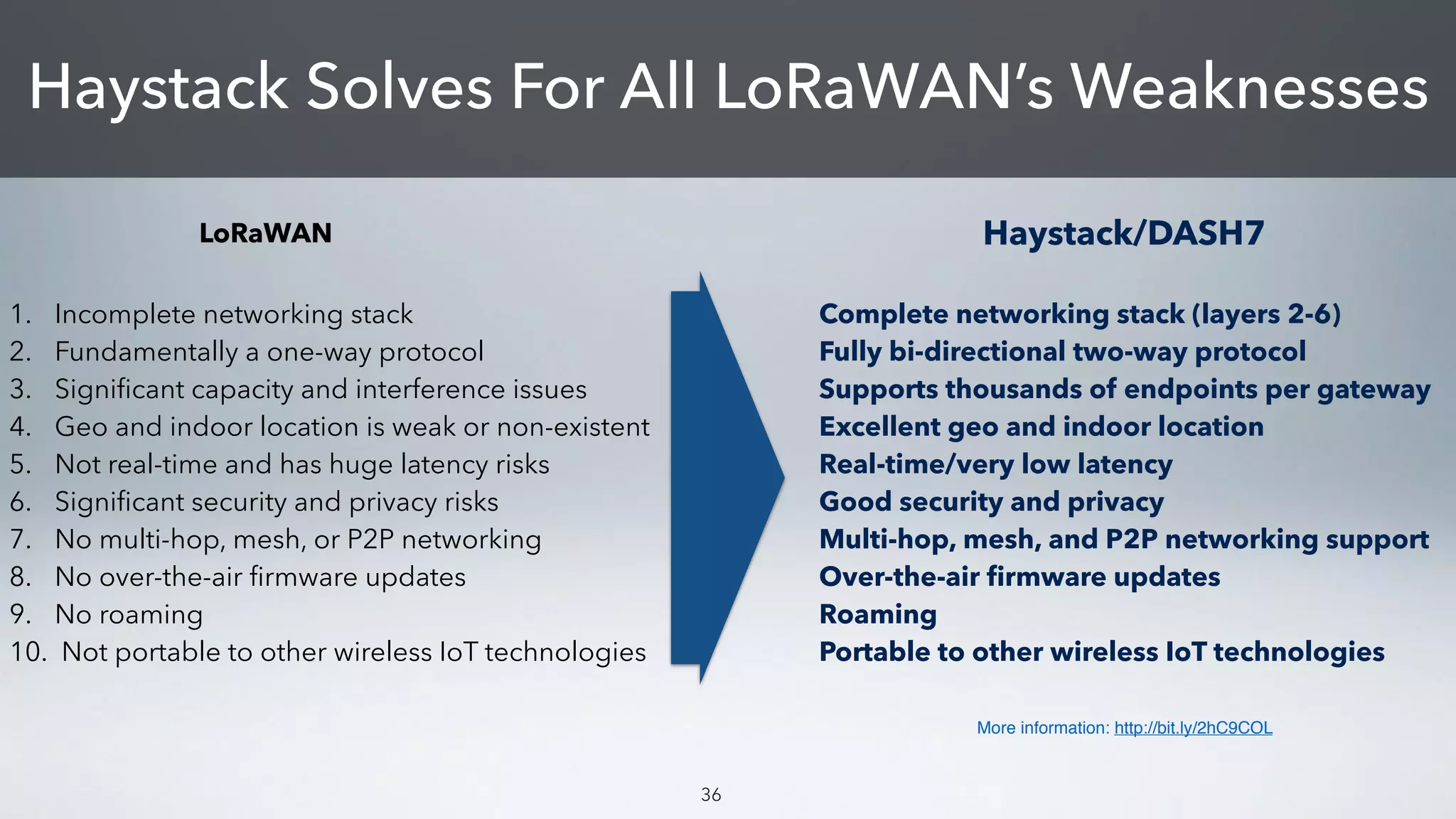 Haystack Solves For All LoRaWAN's Weaknesses

LoRaWAN

1. Incomplete networking stack
2. Fundamentally a one-way protocol
3. Significant capacity and interference issues
4. Geo and indoor location is weak or non-existent
5. Not real-time and has huge latency risks
6. Significant security and privacy risks
7. No multi-hop, mesh, or P2P networking
8. No over-the-air firmware updates
9. No roaming
10. Not portable to other wireless IoT technologies

Haystack/DASH7

Complete networking stack (layers 2-6)
Fully bi-directional two-way protocol
Supports thousands of endpoints per gateway
Excellent geo and indoor location
Real-time/very low latency
Good security and privacy
Multi-hop, mesh, and P2P networking support
Over-the-air firmware updates
Roaming
Portable to other wireless IoT technologies

More information: http://bit.ly/2hC9COL

36